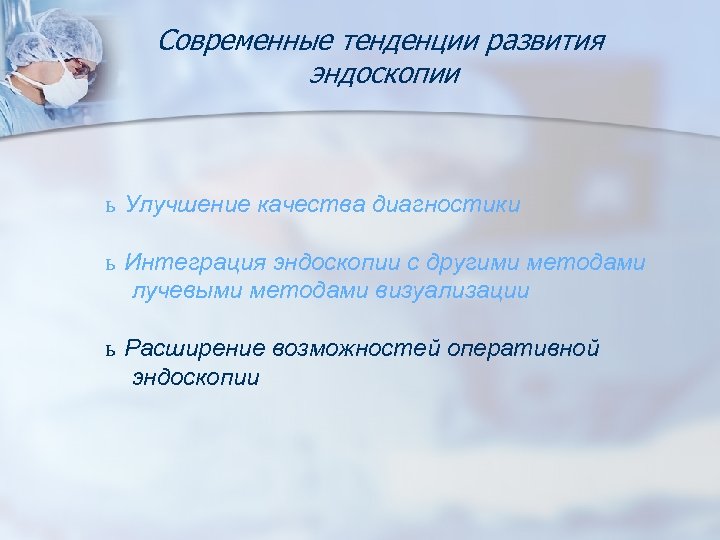 Современные тенденции развития эндоскопии

ь Улучшение качества диагностики

ь Интеграция эндоскопии с другими методами лучевыми методами визуализации

ь Расширение возможностей оперативной эндоскопии